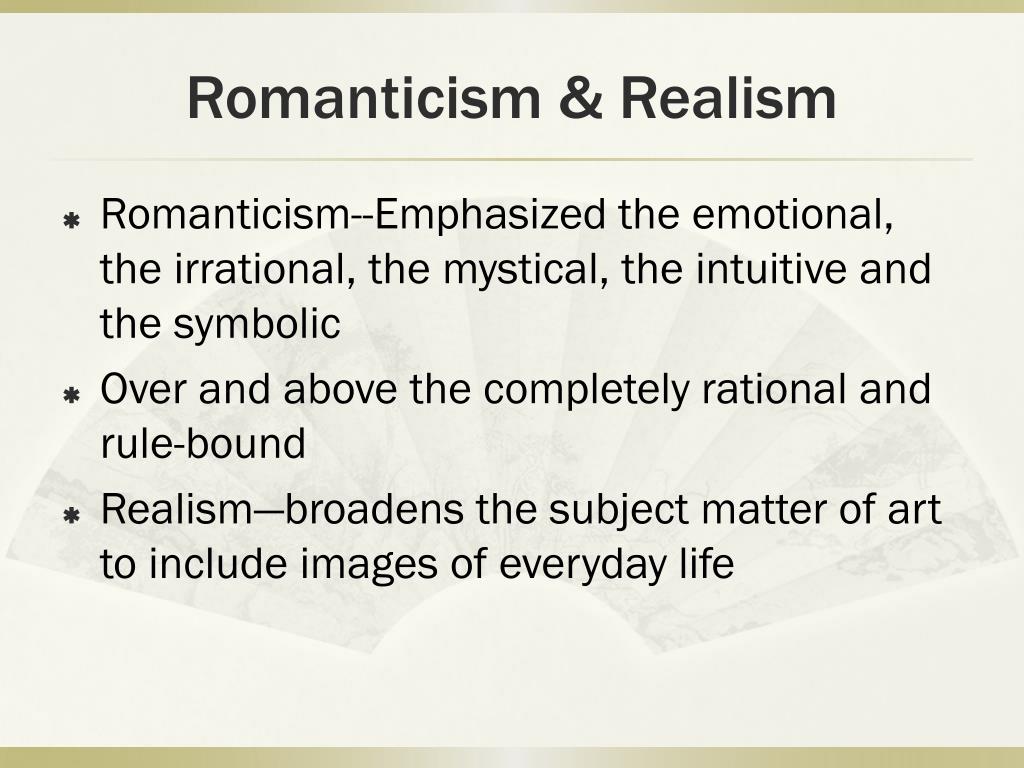 Romanticism & Realism

Romanticism--Emphasized the emotional, the irrational, the mystical, the intuitive and the symbolic

Over and above the completely rational and rule-bound

Realism—broadens the subject matter of art to include images of everyday life